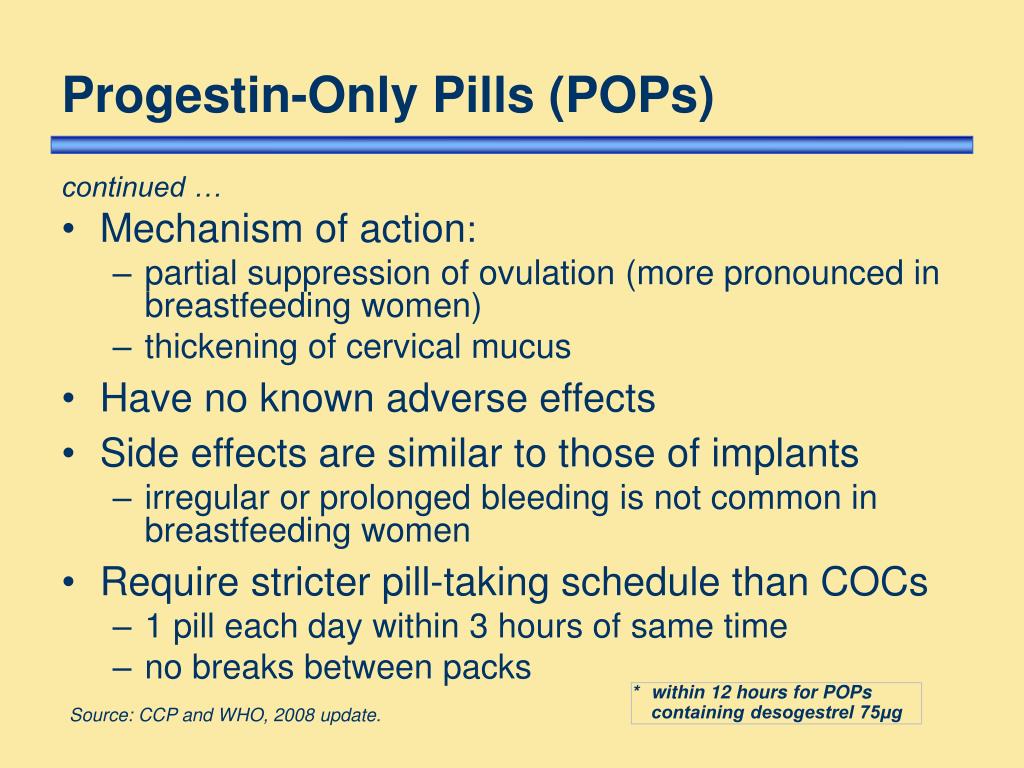 Progestin-Only Pills (POPs)

continued …

• Mechanism of action:
– partial suppression of ovulation (more pronounced in breastfeeding women)
– thickening of cervical mucus
• Have no known adverse effects
• Side effects are similar to those of implants
– irregular or prolonged bleeding is not common in breastfeeding women
• Require stricter pill-taking schedule than COCs
– 1 pill each day within 3 hours of same time
– no breaks between packs

* within 12 hours for POPs containing desogestrel 75μg

Source: CCP and WHO, 2008 update.